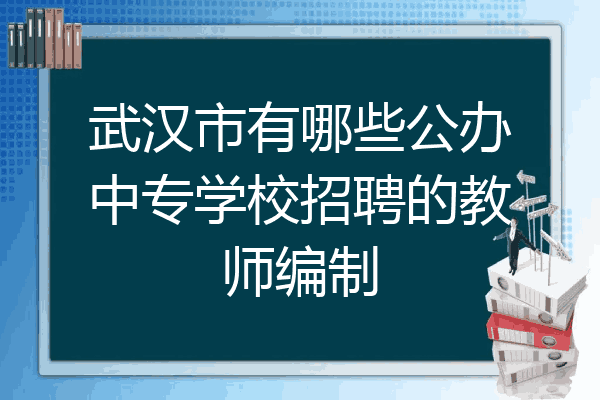 武汉市有哪些公办中专学校招聘的教师编制